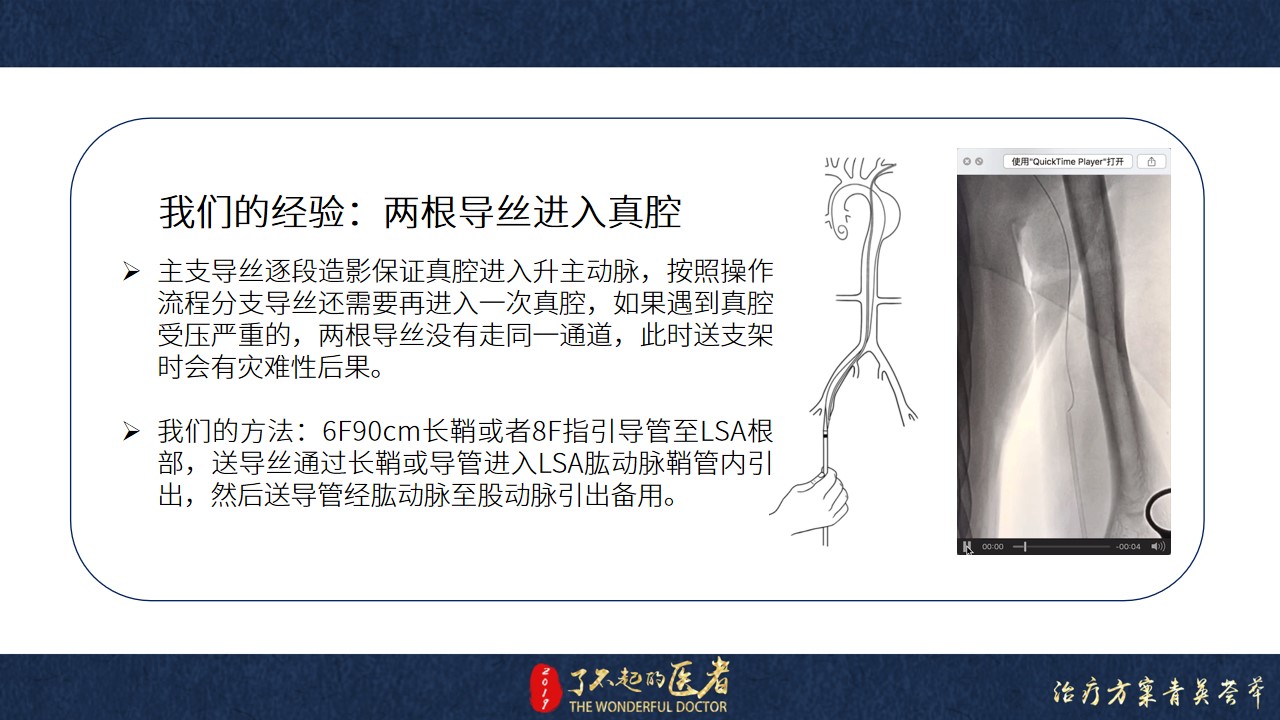 我们的经验：两根导丝进入真腔

➢ 主支导丝逐段造影保证真腔进入升主动脉，按照操作流程分支导丝还需要再进入一次真腔，如果遇到真腔受压严重的，两根导丝没有走同一通道，此时送支架时会有灾难性后果。

➢ 我们的方法：6F90cm长鞘或者8F指引导管至LSA根部，送导丝通过长鞘或导管进入LSA肱动脉鞘管内引出，然后送导管经肱动脉至股动脉引出备用。

使用"QuickTime Player"打开

00:00

-00:04

2017

了不起的医者

THE WONDERFUL DOCTOR

治疗方案青英荟萃